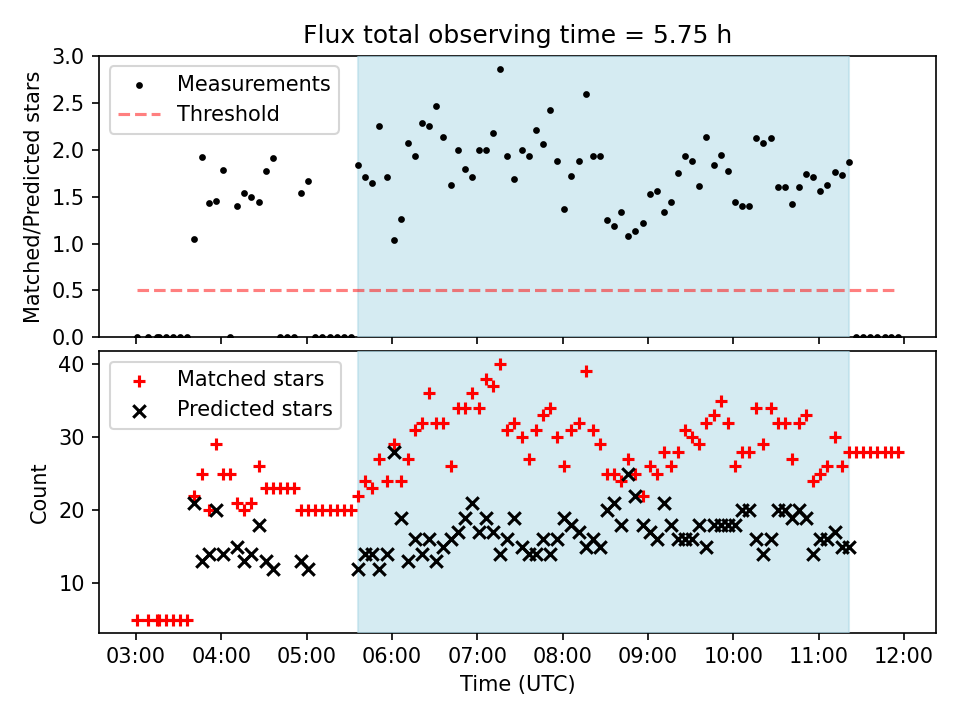 Flux total observing time = 5.75 h

Matched/Predicted stars

3.0
2.5
2.0
1.5
1.0
0.5
0.0

Measurements
Threshold

Count

40
30
20
10

Matched stars
Predicted stars

03:00 04:00 05:00 06:00 07:00 08:00 09:00 10:00 11:00 12:00
Time (UTC)